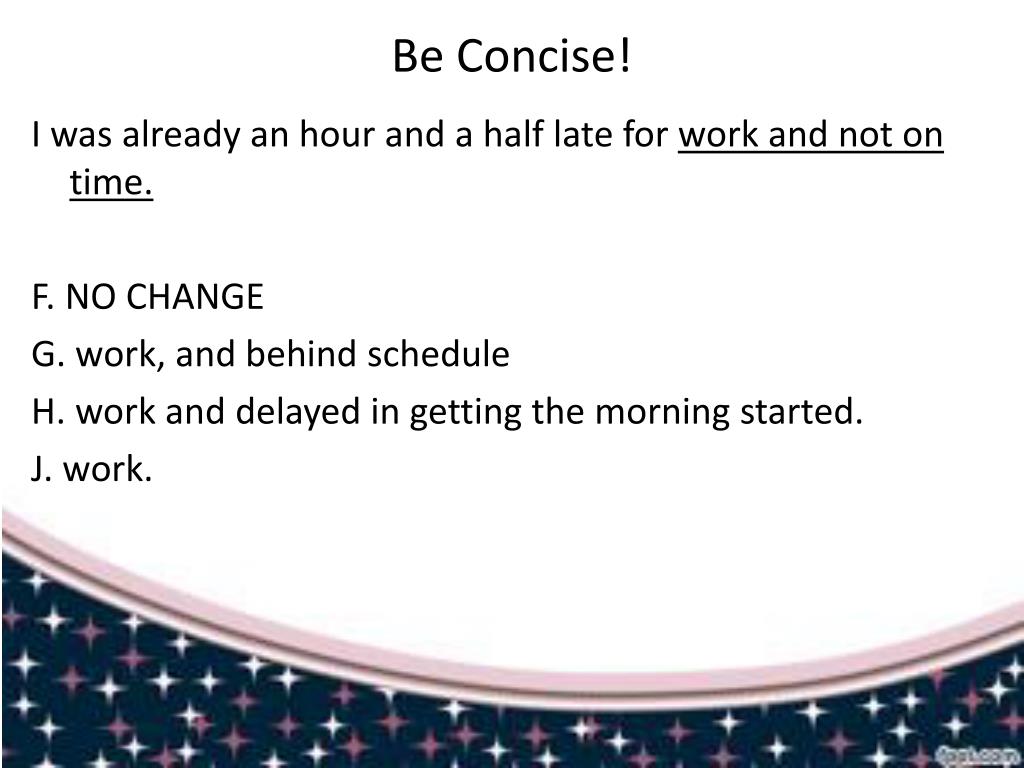 Be Concise!

I was already an hour and a half late for work and not on time.

F. NO CHANGE

G. work, and behind schedule

H. work and delayed in getting the morning started.

J. work.

fppt.com